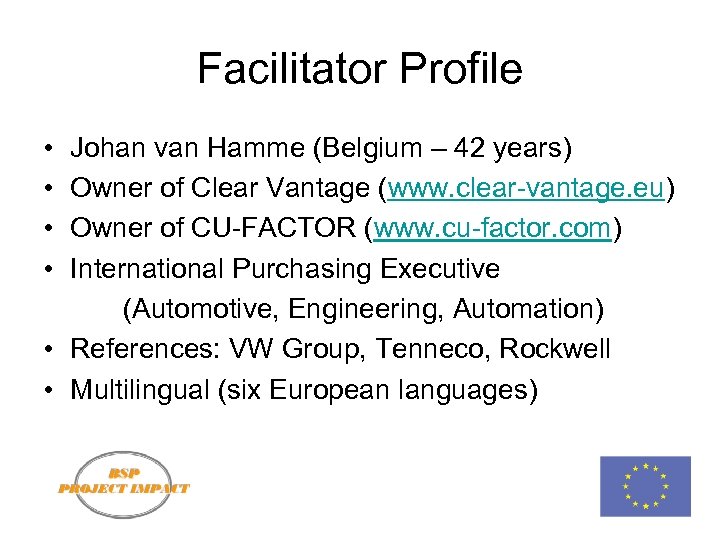 Facilitator Profile

• Johan van Hamme (Belgium – 42 years)
• Owner of Clear Vantage (www.clear-vantage.eu)
• Owner of CU-FACTOR (www.cu-factor.com)
• International Purchasing Executive
(Automotive, Engineering, Automation)
• References: VW Group, Tenneco, Rockwell
• Multilingual (six European languages)

BSP
PROJECT IMPACT